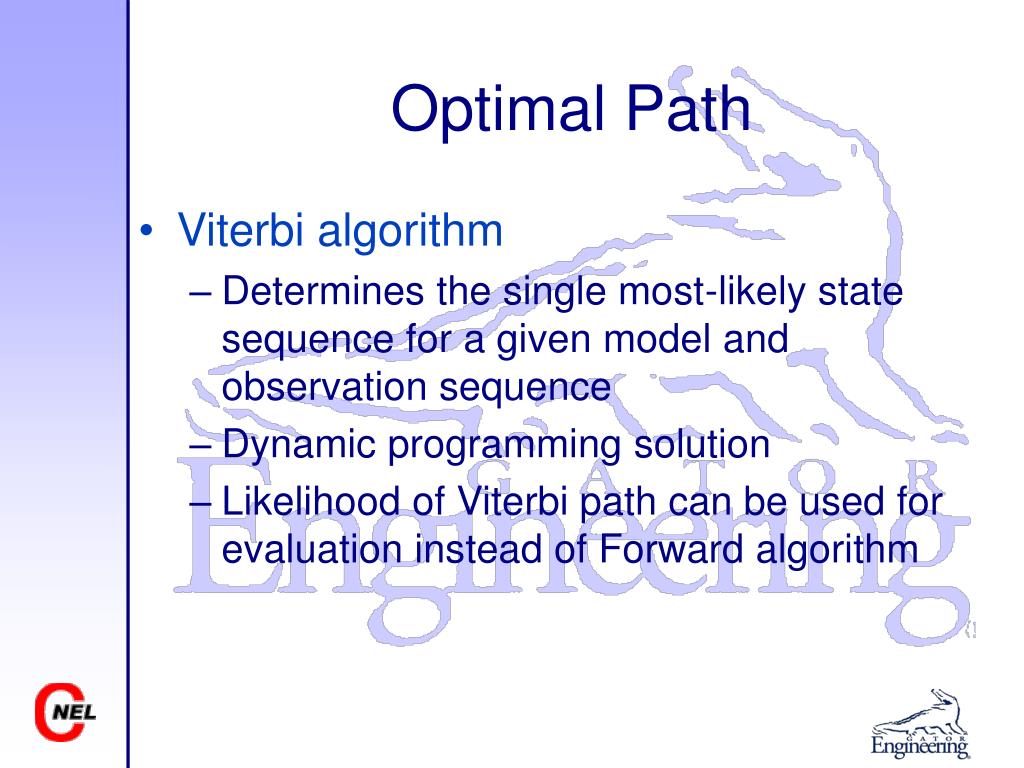 Optimal Path

• Viterbi algorithm
– Determines the single most-likely state sequence for a given model and observation sequence
– Dynamic programming solution
– Likelihood of Viterbi path can be used for evaluation instead of Forward algorithm

GATOR
Engineering

CNEL

GATOR
Engineering